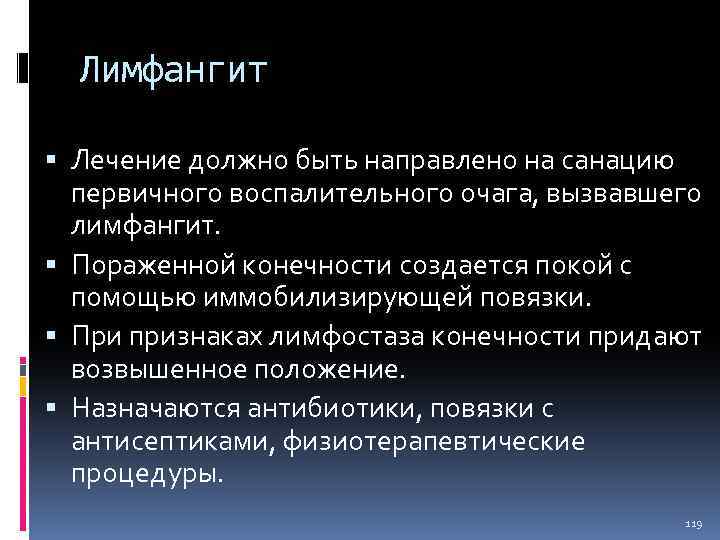 Лимфангит

▪ Лечение должно быть направлено на санацию первичного воспалительного очага, вызвавшего лимфангит.
▪ Пораженной конечности создается покой с помощью иммобилизирующей повязки.
▪ При признаках лимфостаза конечности придают возвышенное положение.
▪ Назначаются антибиотики, повязки с антисептиками, физиотерапевтические процедуры.

119